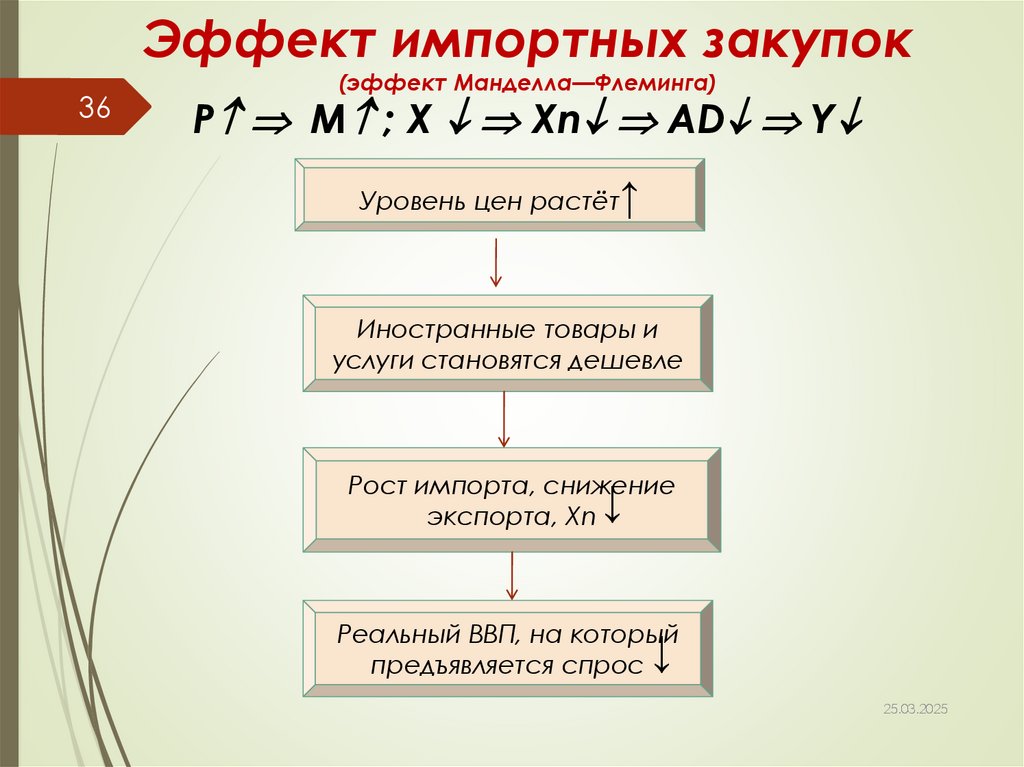 Эффект импортных закупок
(эффект Манделла—Флеминга)

36

$P\uparrow \Rightarrow M\uparrow; X\downarrow \Rightarrow Xn\downarrow \Rightarrow AD\downarrow \Rightarrow Y\downarrow$

Уровень цен растёт$\uparrow$

Иностранные товары и услуги становятся дешевле

Рост импорта, снижение экспорта, Xn$\downarrow$

Реальный ВВП, на который предъявляется спрос $\downarrow$

25.03.2025